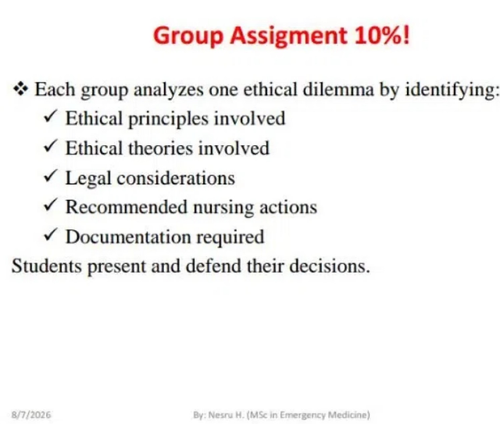 Group Assigment 10%!

❖ Each group analyzes one ethical dilemma by identifying:

✓ Ethical principles involved

✓ Ethical theories involved

✓ Legal considerations

✓ Recommended nursing actions

✓ Documentation required

Students present and defend their decisions.

8/7/2026

By: Nesru H. (MSc in Emergency Medicine)